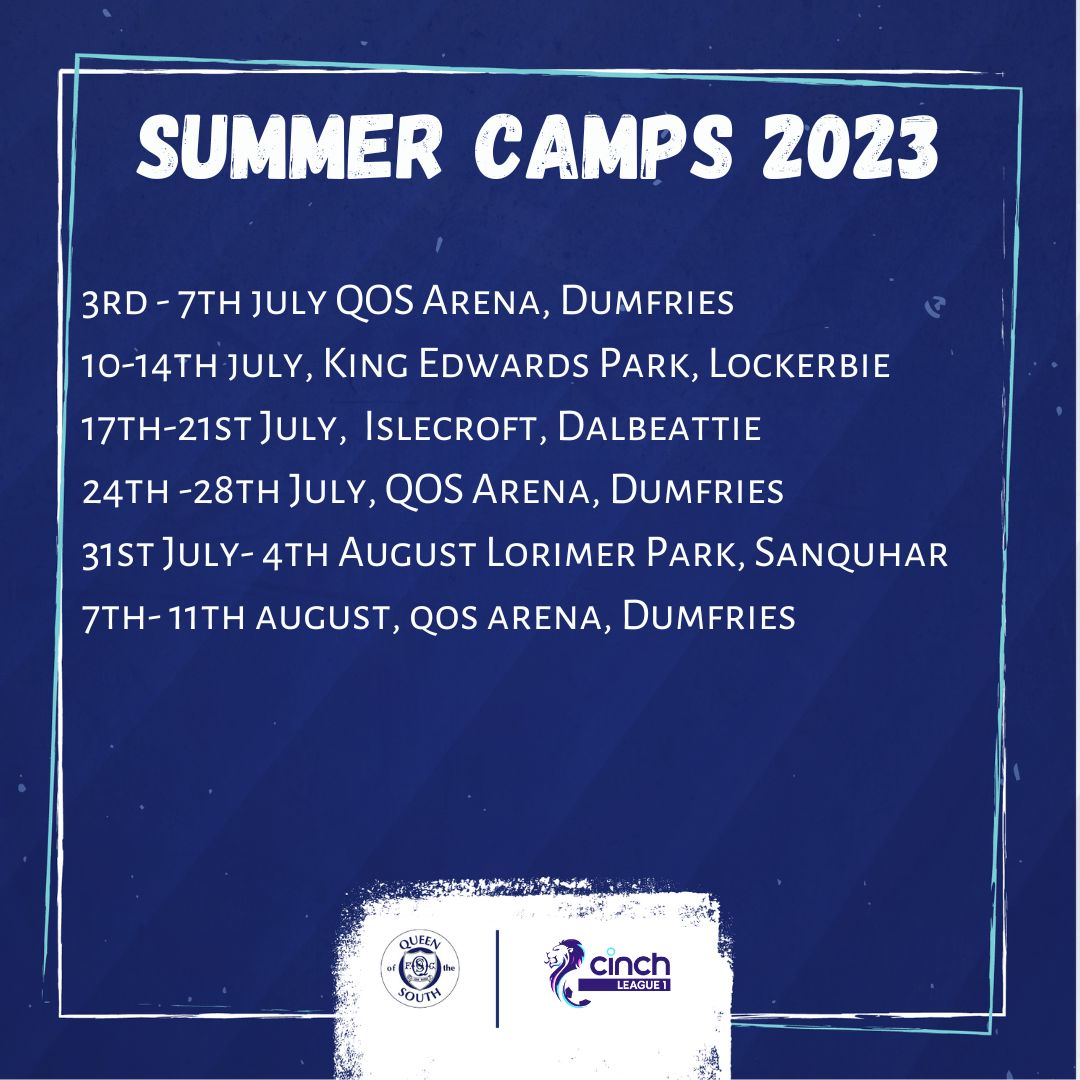 SUMMER CAMPS 2023

3rd - 7th july QOS Arena, Dumfries
10-14th july, King Edwards Park, Lockerbie
17th-21st July, Islecroft, Dalbeattie
24th -28th July, QOS Arena, Dumfries
31st July- 4th August Lorimer Park, Sanquhar
7th- 11th august, qos arena, Dumfries

QUEEN of the SOUTH

cinch LEAGUE 1